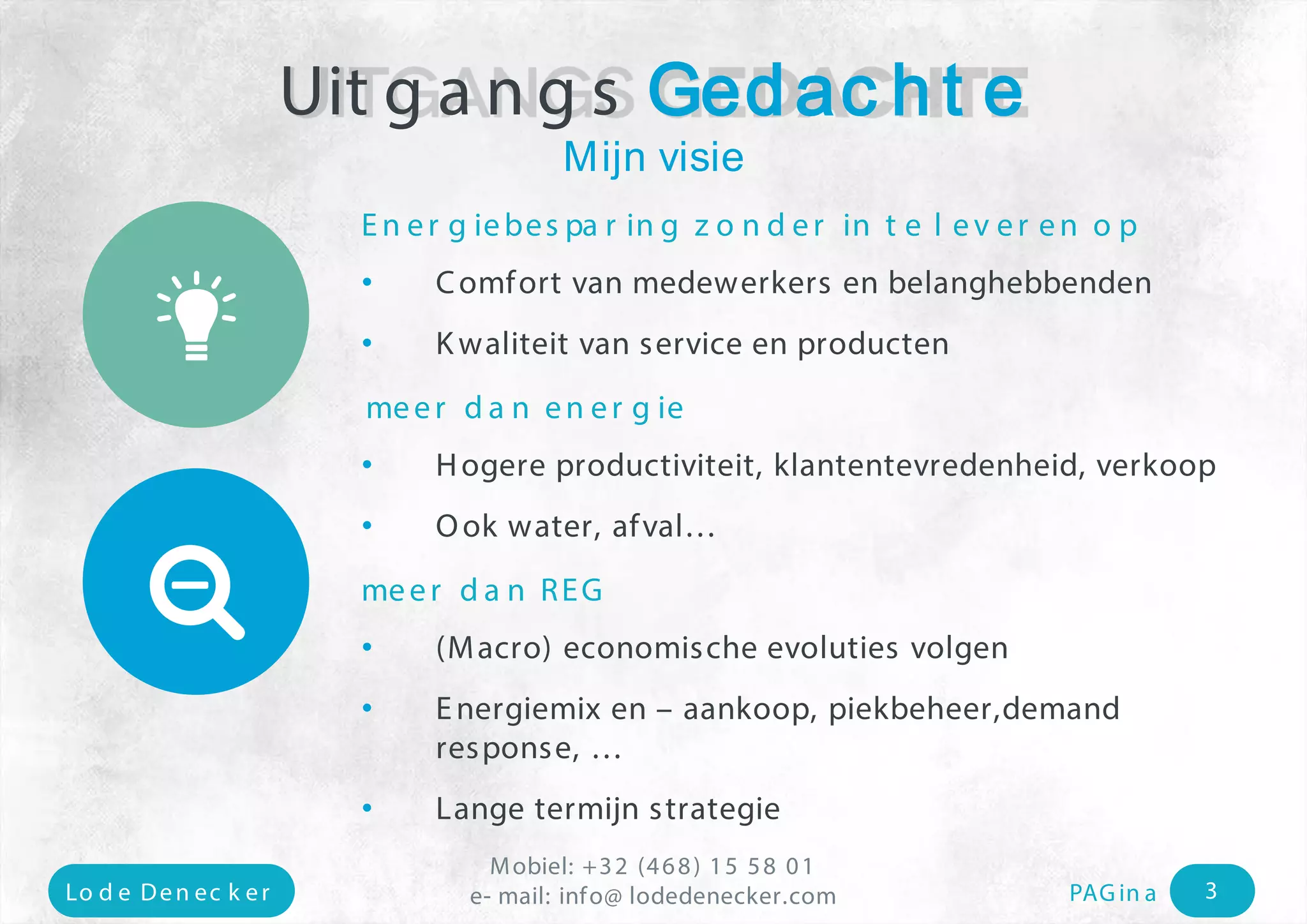 Uitgangs Gedachte
Mijn visie

Energiebesparing zonder in te leveren op

• Comfort van medewerkers en belanghebbenden

• Kwaliteit van service en producten

meer dan energie

• Hogere productiviteit, klantentevredenheid, verkoop

• Ook water, afval…

meer dan REG

• (Macro) economische evoluties volgen

• Energiemix en – aankoop, piekbeheer,demand response, …

• Lange termijn strategie

Lode Denecker

Mobiel: +32 (468) 15 58 01
e- mail: info@ lodedenecker.com

PAGina 3